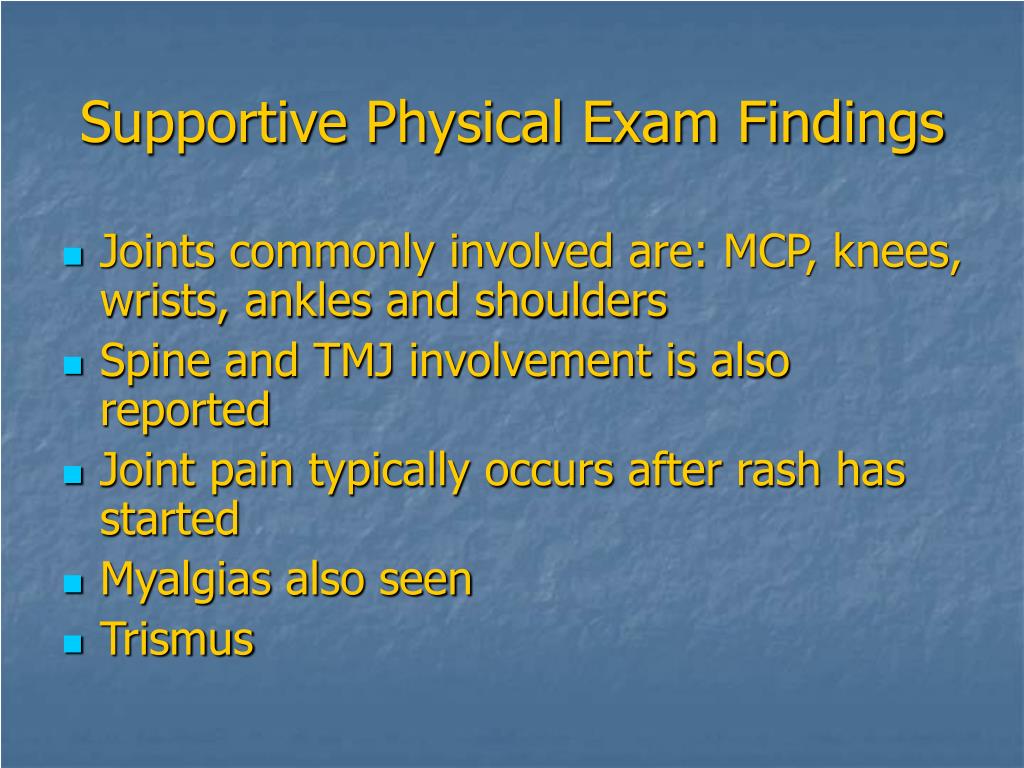 Supportive Physical Exam Findings

- Joints commonly involved are: MCP, knees, wrists, ankles and shoulders
- Spine and TMJ involvement is also reported
- Joint pain typically occurs after rash has started
- Myalgias also seen
- Trismus